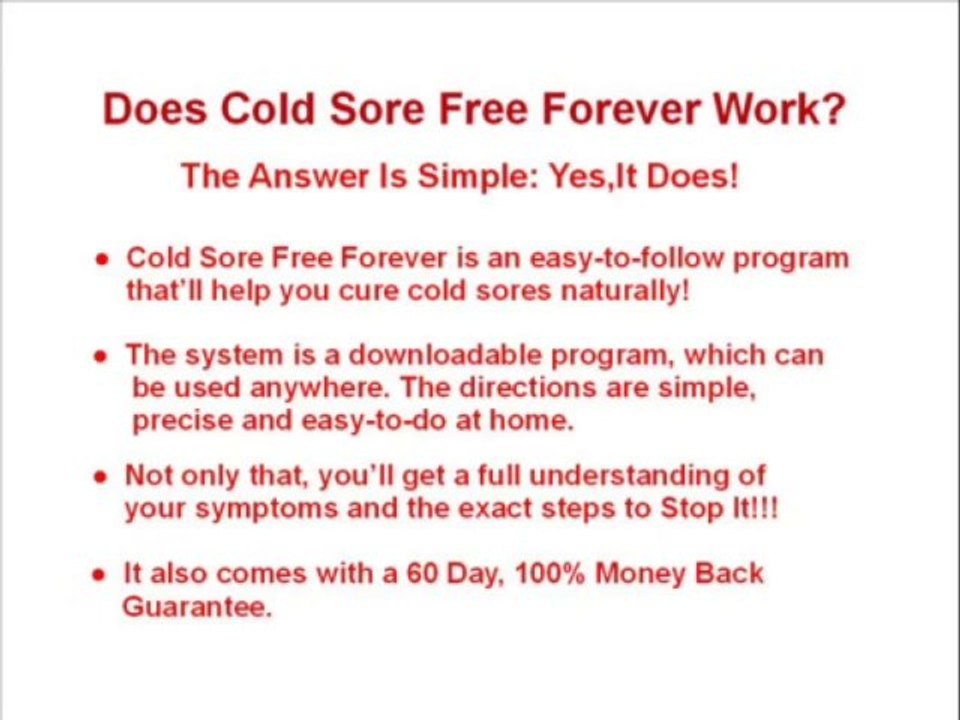 Does Cold Sore Free Forever Work?

The Answer Is Simple: Yes,It Does!

• Cold Sore Free Forever is an easy-to-follow program that'll help you cure cold sores naturally!

• The system is a downloadable program, which can be used anywhere. The directions are simple, precise and easy-to-do at home.

• Not only that, you'll get a full understanding of your symptoms and the exact steps to Stop It!!!

• It also comes with a 60 Day, 100% Money Back Guarantee.